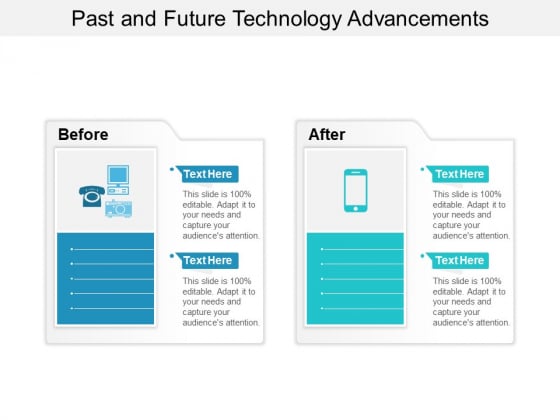 Past and Future Technology Advancements

Before

Text Here

This slide is 100% editable. Adapt it to your needs and capture your audience's attention.

Text Here

This slide is 100% editable. Adapt it to your needs and capture your audience's attention.

After

Text Here

This slide is 100% editable. Adapt it to your needs and capture your audience's attention.

Text Here

This slide is 100% editable. Adapt it to your needs and capture your audience's attention.